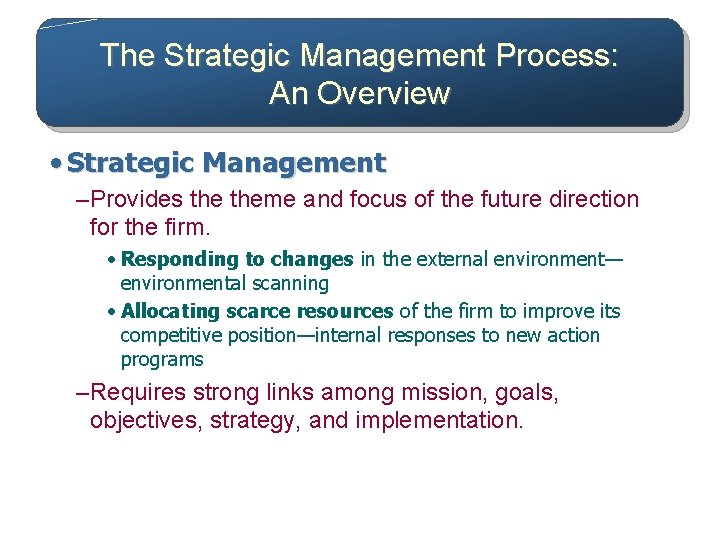 The Strategic Management Process: An Overview

• Strategic Management

–Provides the theme and focus of the future direction for the firm.

• Responding to changes in the external environment—environmental scanning

• Allocating scarce resources of the firm to improve its competitive position—internal responses to new action programs

–Requires strong links among mission, goals, objectives, strategy, and implementation.